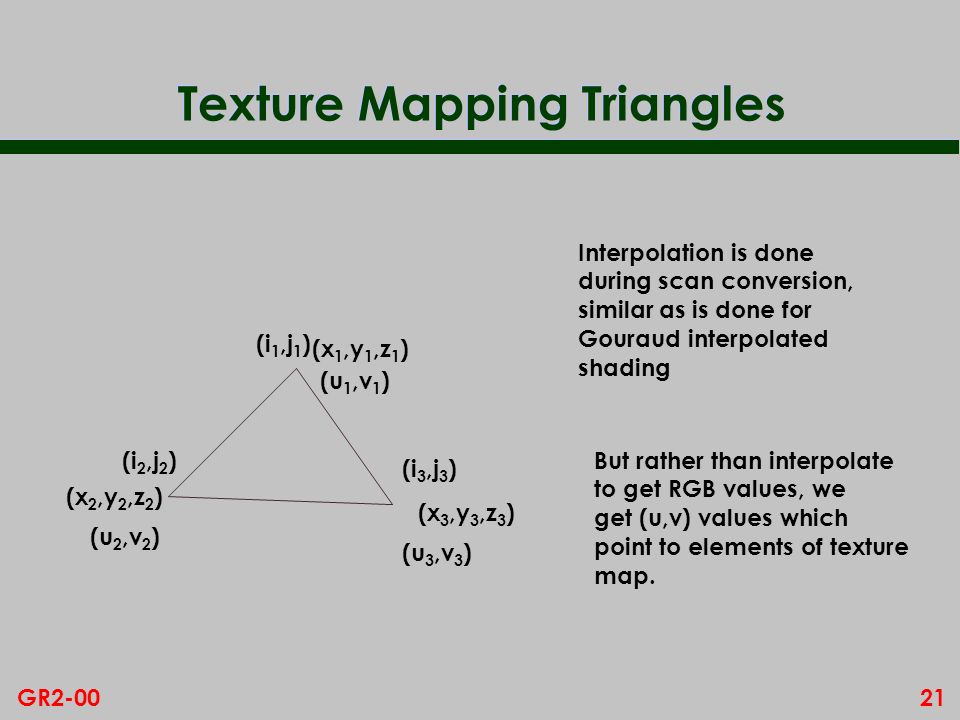 Texture Mapping Triangles

$(i_1,j_1)$ $(x_1,y_1,z_1)$
$(u_1,v_1)$

$(i_2,j_2)$
$(x_2,y_2,z_2)$
$(u_2,v_2)$

$(i_3,j_3)$
$(x_3,y_3,z_3)$
$(u_3,v_3)$

Interpolation is done during scan conversion, similar as is done for Gouraud interpolated shading

But rather than interpolate to get RGB values, we get (u,v) values which point to elements of texture map.

GR2-00

21